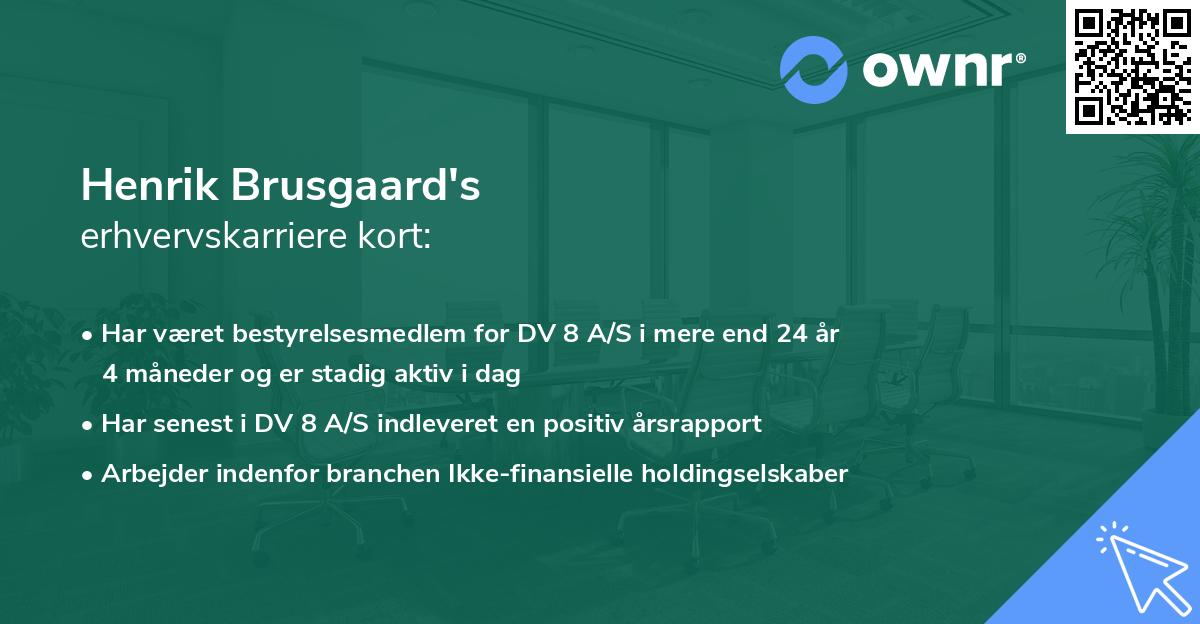 ownr®

Henrik Brusgaard's
erhvervskarriere kort:

• Har været bestyrelsesmedlem for DV 8 A/S i mere end 24 år 4 måneder og er stadig aktiv i dag

• Har senest i DV 8 A/S indleveret en positiv årsrapport

• Arbejder indenfor branchen Ikke-finansielle holdingselskaber